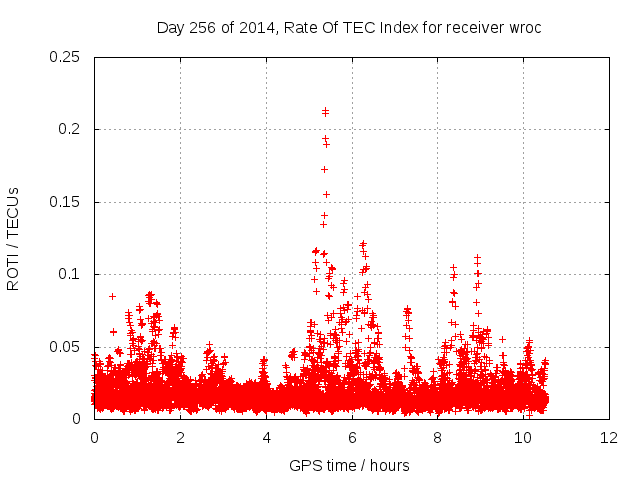 Day 256 of 2014, Rate Of TEC Index for receiver wroc

ROTI / TECUs

0.25
0.2
0.15
0.1
0.05
0

0
2
4
6
8
10
12

GPS time / hours